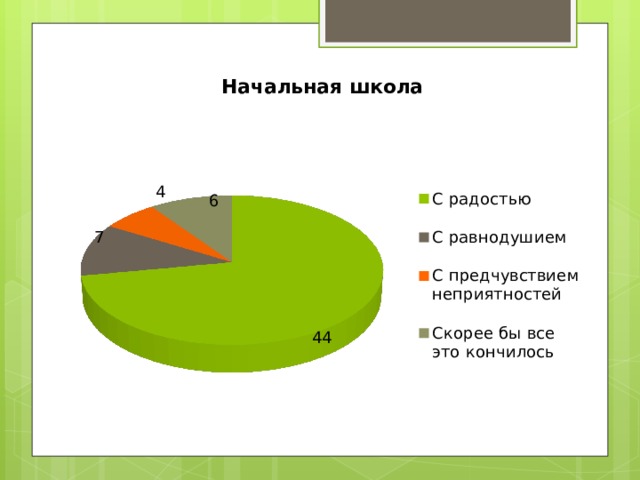 Начальная школа

4

6

7

44

С радостью

С равнодушием

С предчувствием неприятностей

Скорее бы все это кончилось